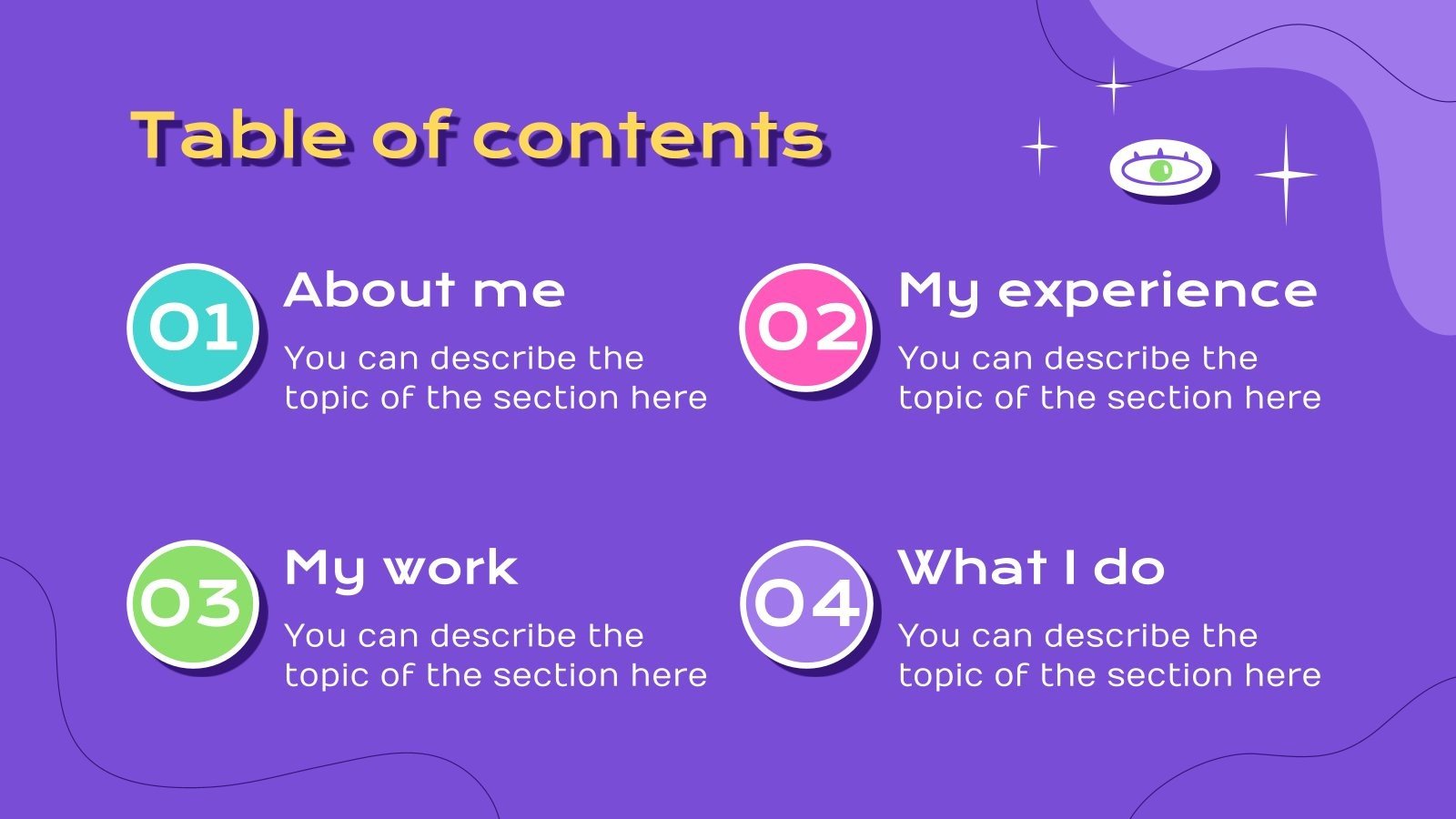 Table of contents

01
About me
You can describe the topic of the section here

02
My experience
You can describe the topic of the section here

03
My work
You can describe the topic of the section here

04
What I do
You can describe the topic of the section here